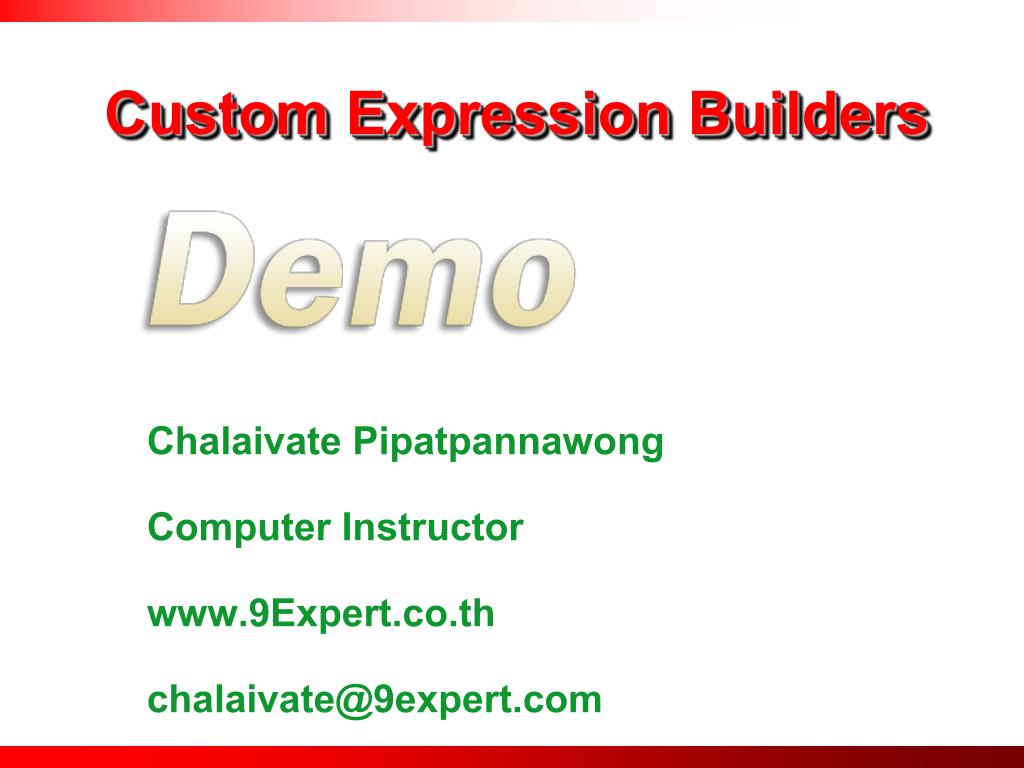 Custom Expression Builders

Demo

Chalaivate Pipatpannawong

Computer Instructor

www.9Expert.co.th

chalaivate@9expert.com